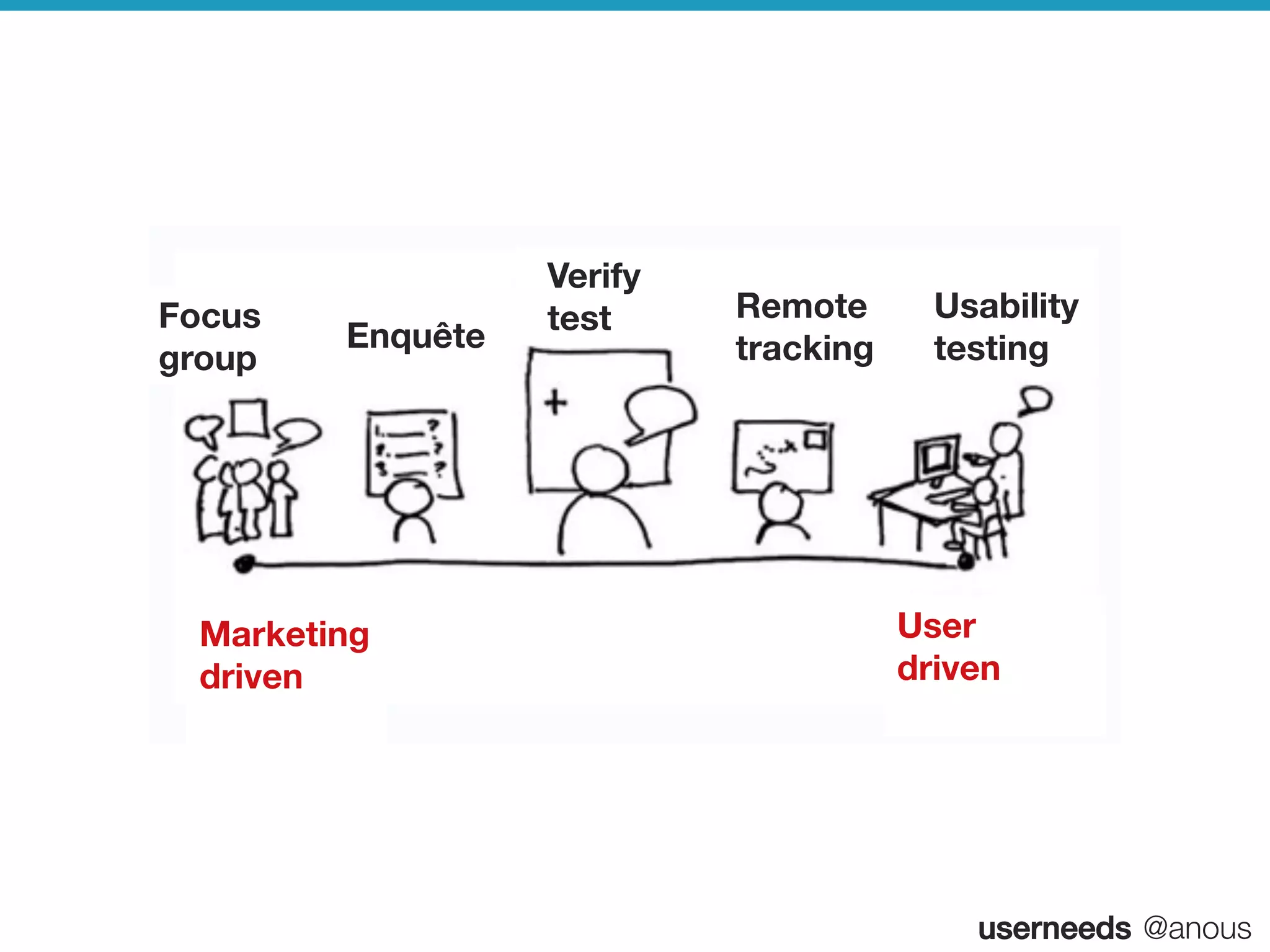 Focus group

Enquête

Verify test

Remote tracking

Usability testing

Marketing driven

User driven

userneeds @anous